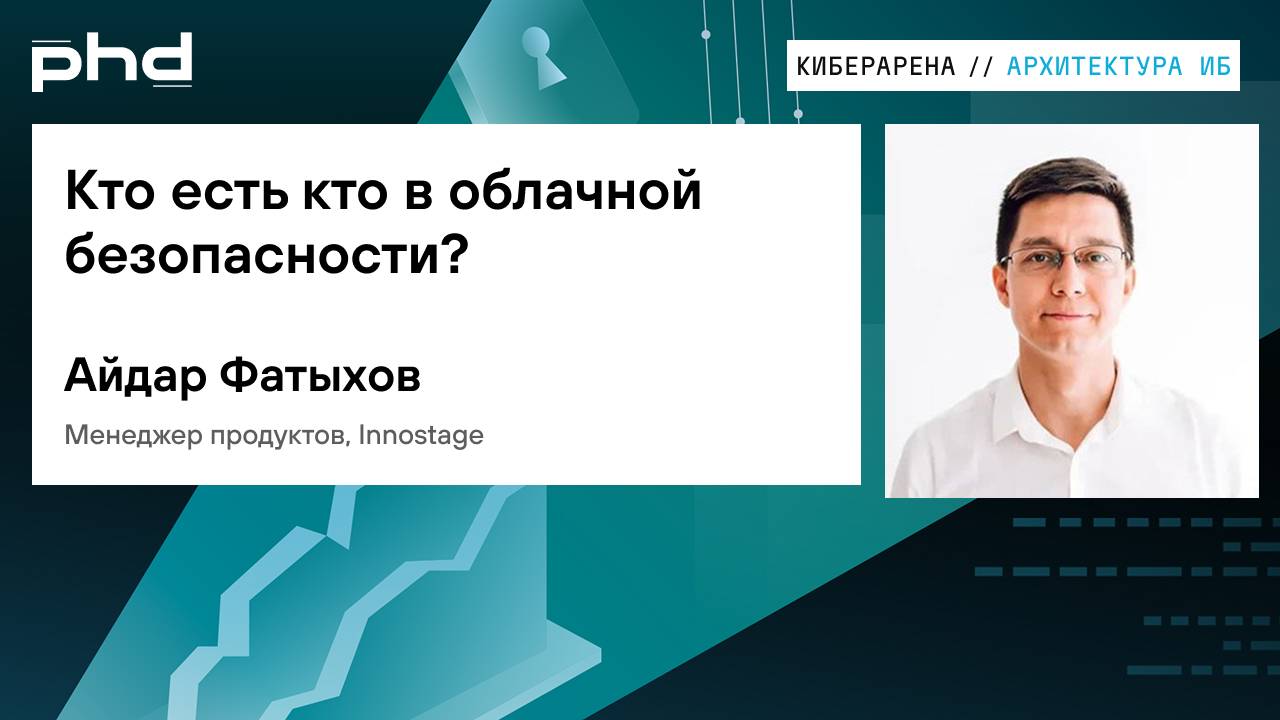 phd

КИБЕРАРЕНА // АРХИТЕКТУРА ИБ

Кто есть кто в облачной безопасности?

Айдар Фатыхов

Менеджер продуктов, Innostage